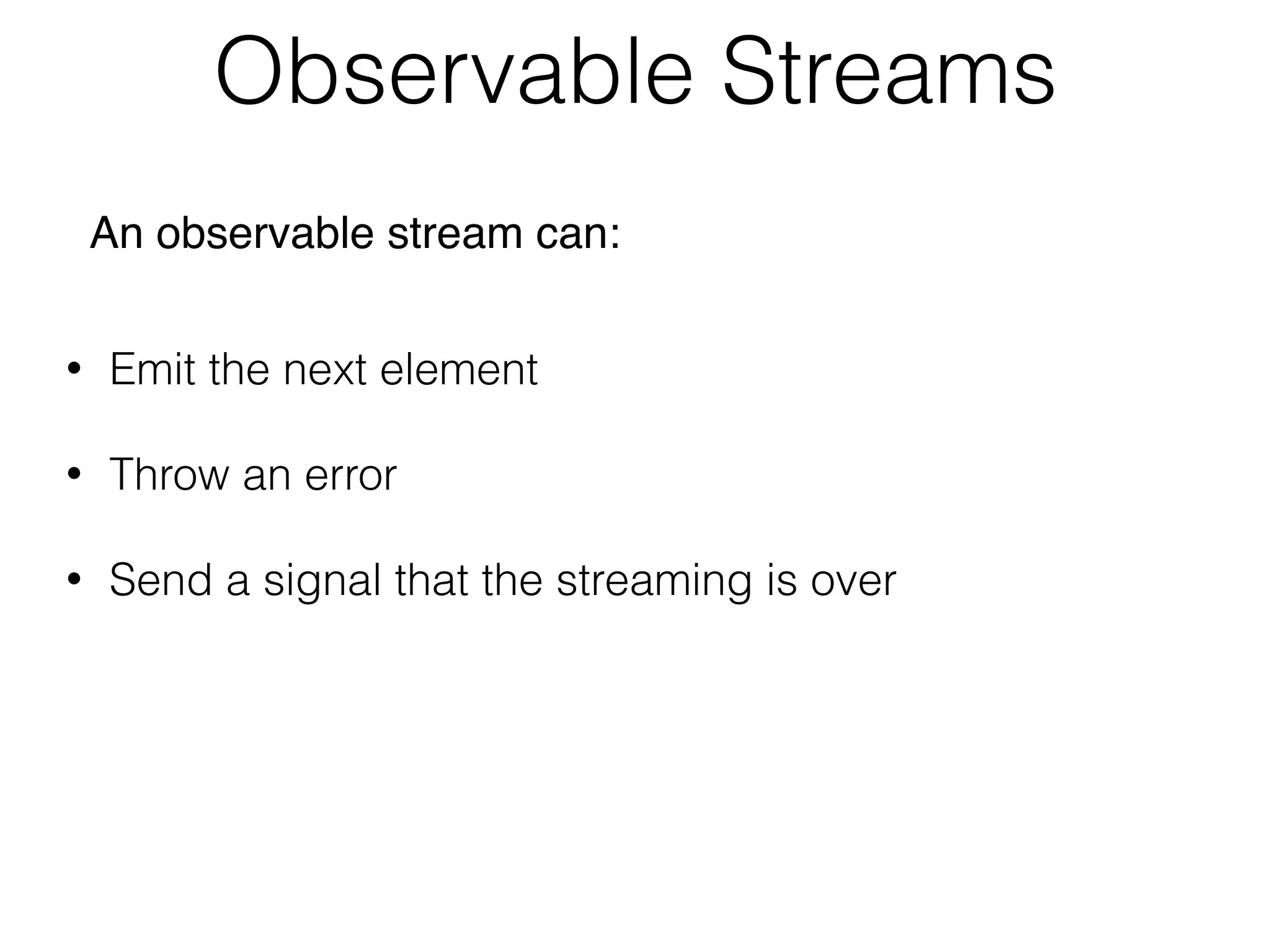 Observable Streams

An observable stream can:

• Emit the next element

• Throw an error

• Send a signal that the streaming is over